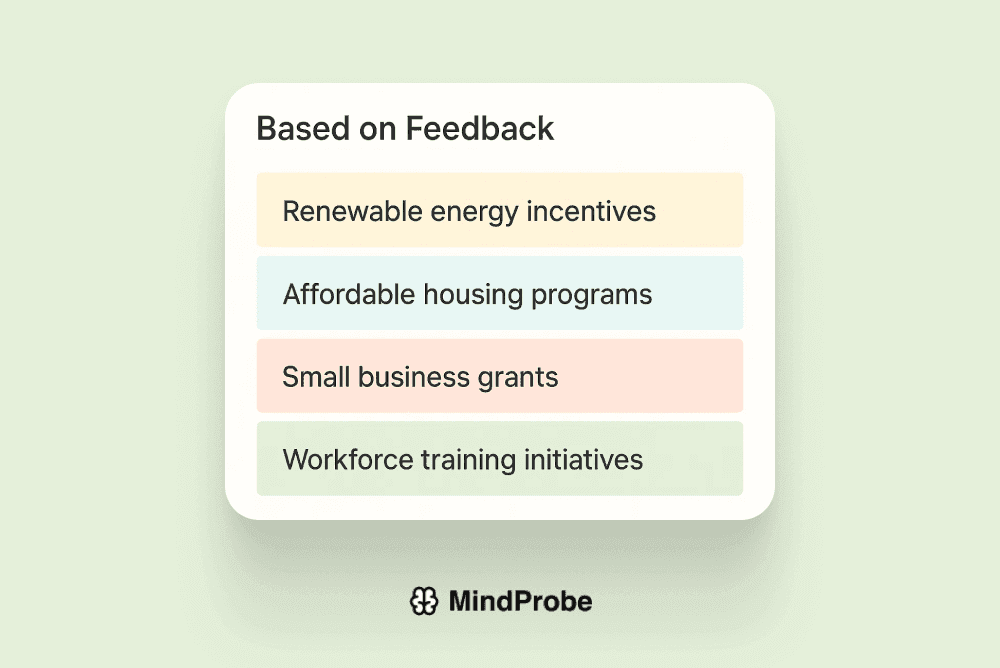 Based on Feedback

Renewable energy incentives

Affordable housing programs

Small business grants

Workforce training initiatives

MindProbe